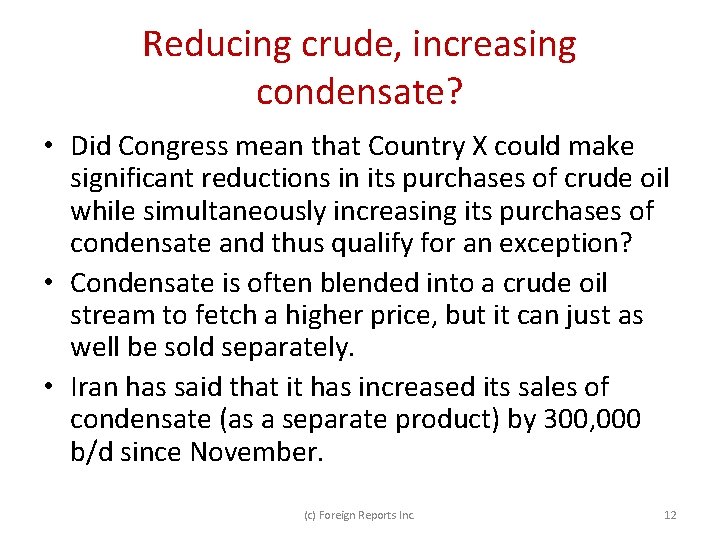 Reducing crude, increasing condensate?

• Did Congress mean that Country X could make significant reductions in its purchases of crude oil while simultaneously increasing its purchases of condensate and thus qualify for an exception?

• Condensate is often blended into a crude oil stream to fetch a higher price, but it can just as well be sold separately.

• Iran has said that it has increased its sales of condensate (as a separate product) by 300,000 b/d since November.

(c) Foreign Reports Inc.

12